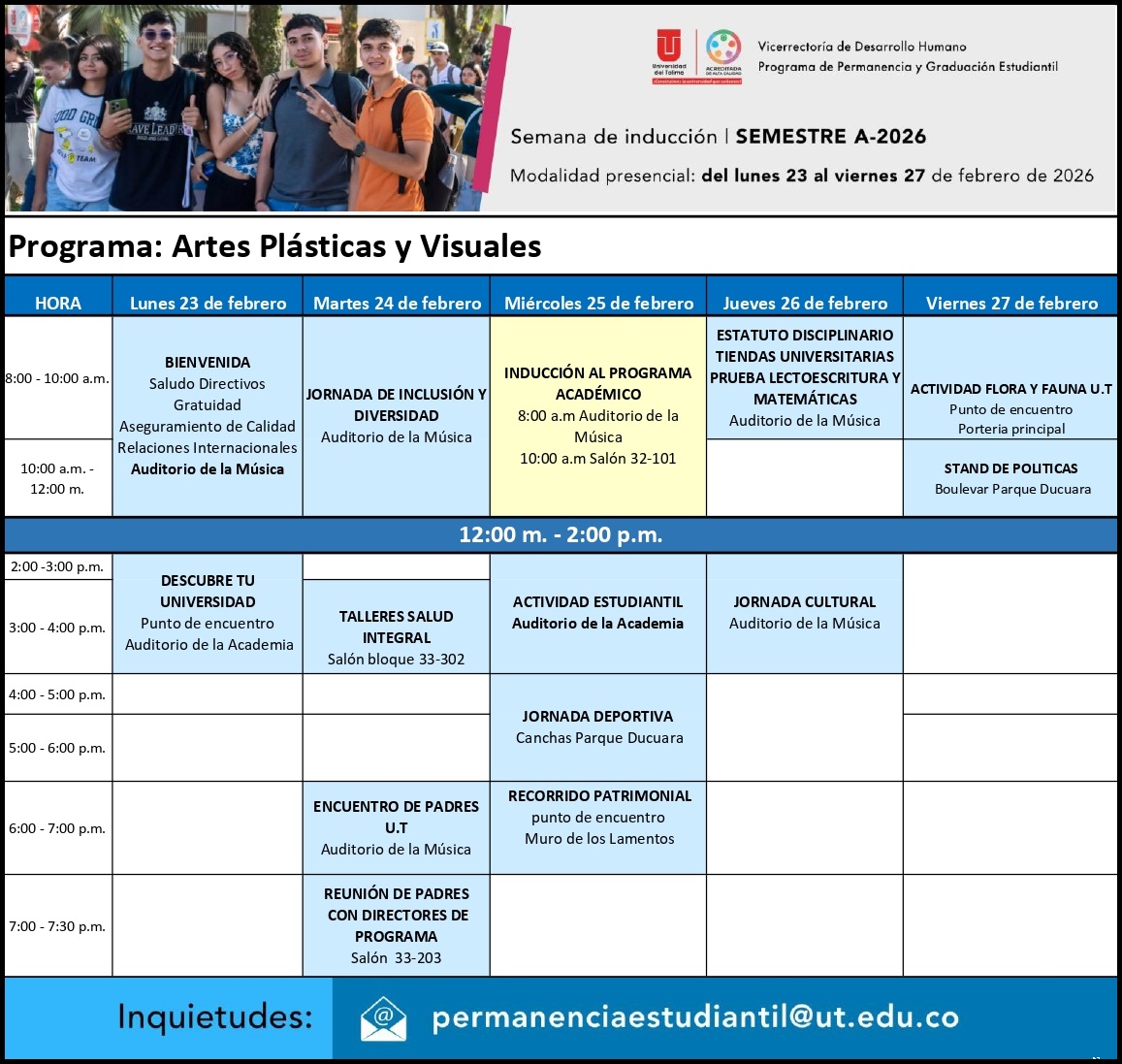 Universidad del Tolima

ACREDITADA DE ALTA CALIDAD

Vicerrectoría de Desarrollo Humano
Programa de Permanencia y Graduación Estudiantil

Semana de inducción | SEMESTRE A-2026

Modalidad presencial: del lunes 23 al viernes 27 de febrero de 2026

Programa: Artes Plásticas y Visuales

| HORA | Lunes 23 de febrero | Martes 24 de febrero | Miércoles 25 de febrero | Jueves 26 de febrero | Viernes 27 de febrero |
|---|---|---|---|---|---|
| 8:00 - 10:00 a.m. | BIENVENIDA Saludo Directivos Gratuidad Aseguramiento de Calidad Relaciones Internacionales Auditorio de la Música | JORNADA DE INCLUSIÓN Y DIVERSIDAD Auditorio de la Música | INDUCCIÓN AL PROGRAMA ACADÉMICO 8:00 a.m Auditorio de la Música 10:00 a.m Salón 32-101 | ESTATUTO DISCIPLINARIO TIENDAS UNIVERSITARIAS PRUEBA LECTOESCRITURA Y MATEMÁTICAS Auditorio de la Música | ACTIVIDAD FLORA Y FAUNA U.T Punto de encuentro Porteria principal |
| 10:00 a.m. - 12:00 m. | | | | | STAND DE POLITICAS Boulevar Parque Ducuara |
| 12:00 m. - 2:00 p.m. | | | | | |
| 2:00 -3:00 p.m. | DESCUBRE TU UNIVERSIDAD Punto de encuentro Auditorio de la Academia | | ACTIVIDAD ESTUDIANTIL Auditorio de la Academia | JORNADA CULTURAL Auditorio de la Música | |
| 3:00 - 4:00 p.m. | | TALLERES SALUD INTEGRAL Salón bloque 33-302 | | | |
| 4:00 - 5:00 p.m. | | | JORNADA DEPORTIVA Canchas Parque Ducuara | | |
| 5:00 - 6:00 p.m. | | | | | |
| 6:00 - 7:00 p.m. | | ENCUENTRO DE PADRES U.T Auditorio de la Música | RECORRIDO PATRIMONIAL punto de encuentro Muro de los Lamentos | | |
| 7:00 - 7:30 p.m. | | REUNIÓN DE PADRES CON DIRECTORES DE PROGRAMA Salón 33-203 | | | |

Inquietudes: permanenciaestudiantil@ut.edu.co